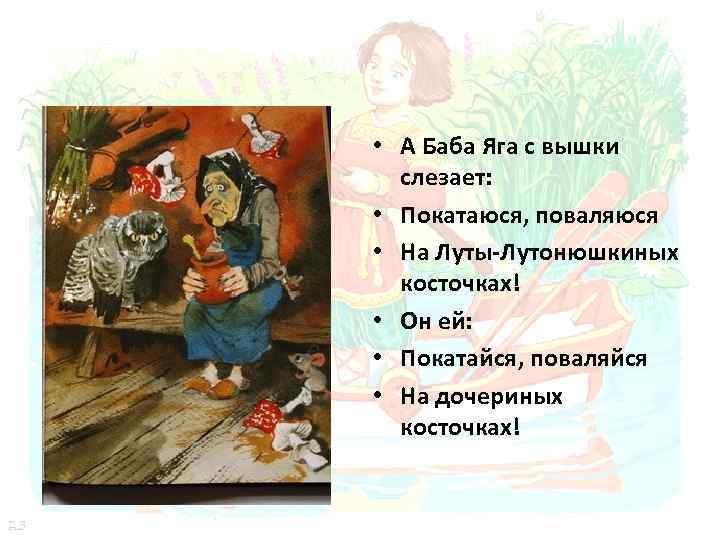 • А Баба Яга с вышки слезает:
• Покатаюся, поваляюся
• На Луты-Лутонюшкиных косточках!
• Он ей:
• Покатайся, поваляйся
• На дочериных косточках!